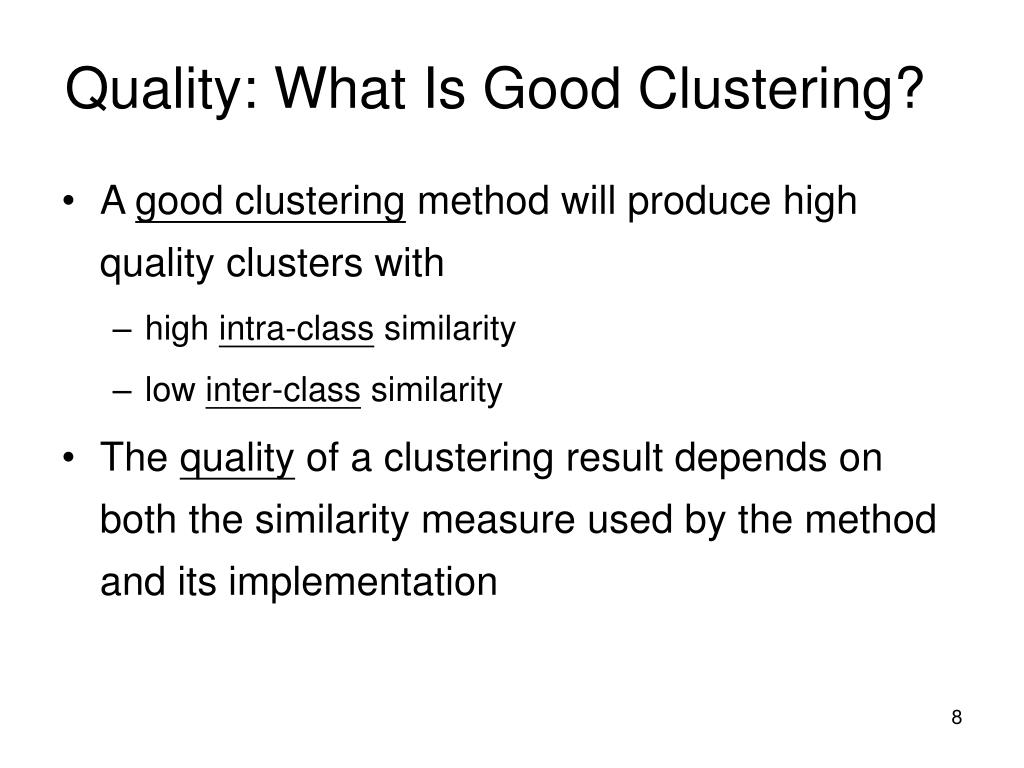 Quality: What Is Good Clustering?

• A good clustering method will produce high quality clusters with
– high intra-class similarity
– low inter-class similarity

• The quality of a clustering result depends on both the similarity measure used by the method and its implementation

8